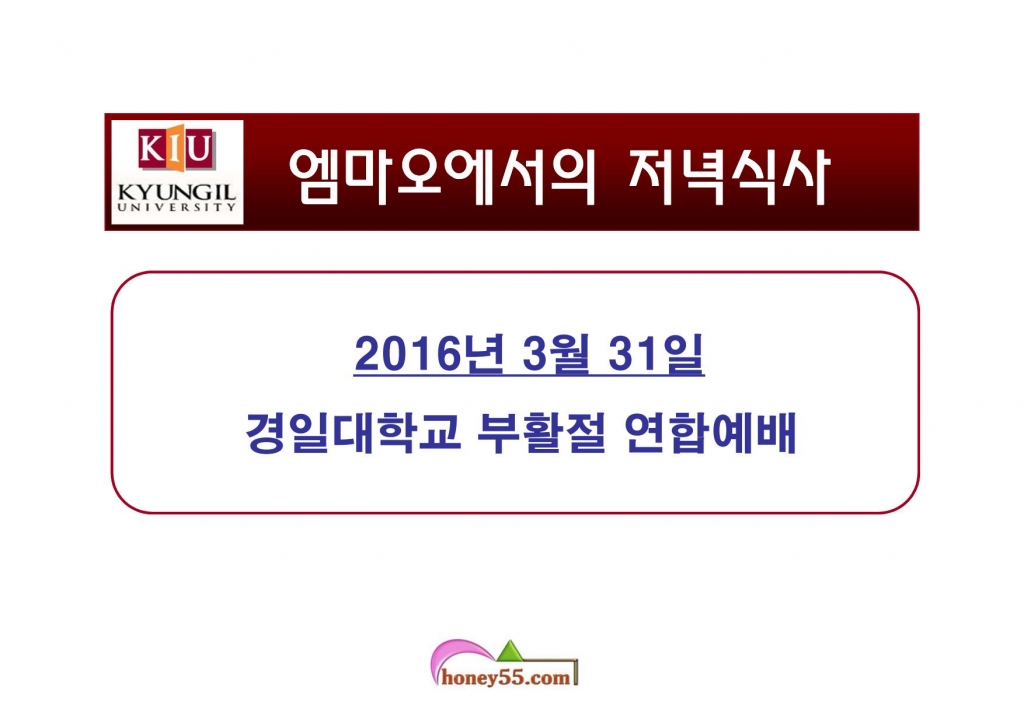 KIU
KYUNGIL UNIVERSITY

엠마오에서의 저녁식사

2016년 3월 31일
경일대학교 부활절 연합예배

honey55.com